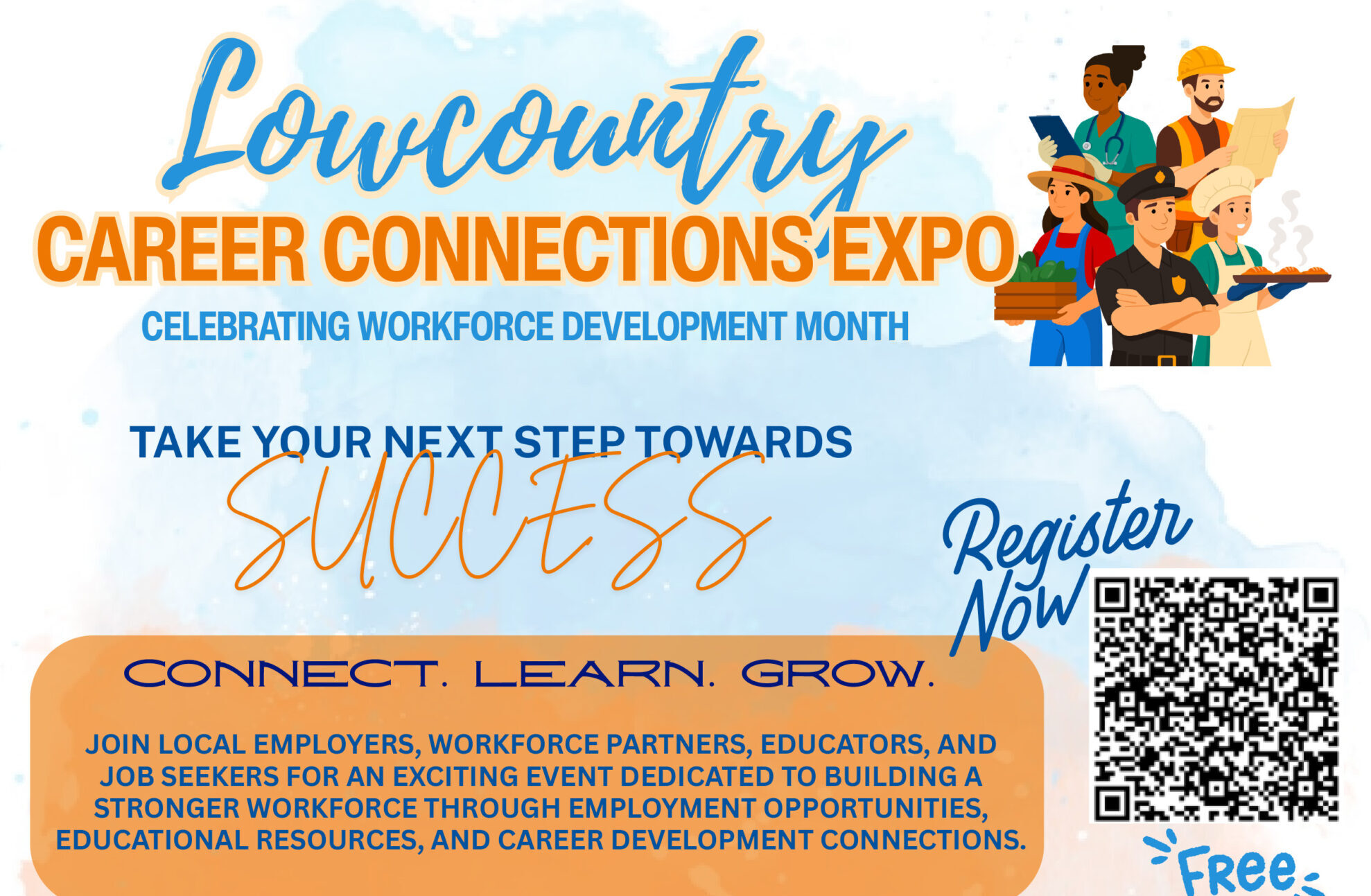 Lowcountry
CAREER CONNECTIONS EXPO
CELEBRATING WORKFORCE DEVELOPMENT MONTH

TAKE YOUR NEXT STEP TOWARDS
SUCCESS

Register Now

CONNECT. LEARN. GROW.

JOIN LOCAL EMPLOYERS, WORKFORCE PARTNERS, EDUCATORS, AND JOB SEEKERS FOR AN EXCITING EVENT DEDICATED TO BUILDING A STRONGER WORKFORCE THROUGH EMPLOYMENT OPPORTUNITIES, EDUCATIONAL RESOURCES, AND CAREER DEVELOPMENT CONNECTIONS.

Free